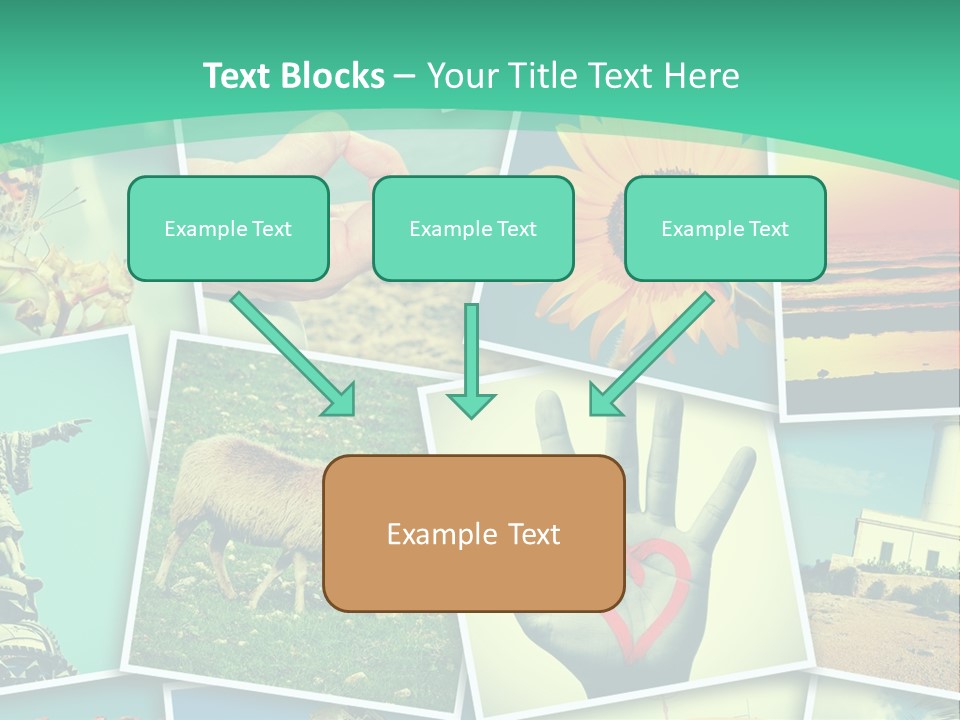 Text Blocks – Your Title Text Here

Example Text

Example Text

Example Text

Example Text